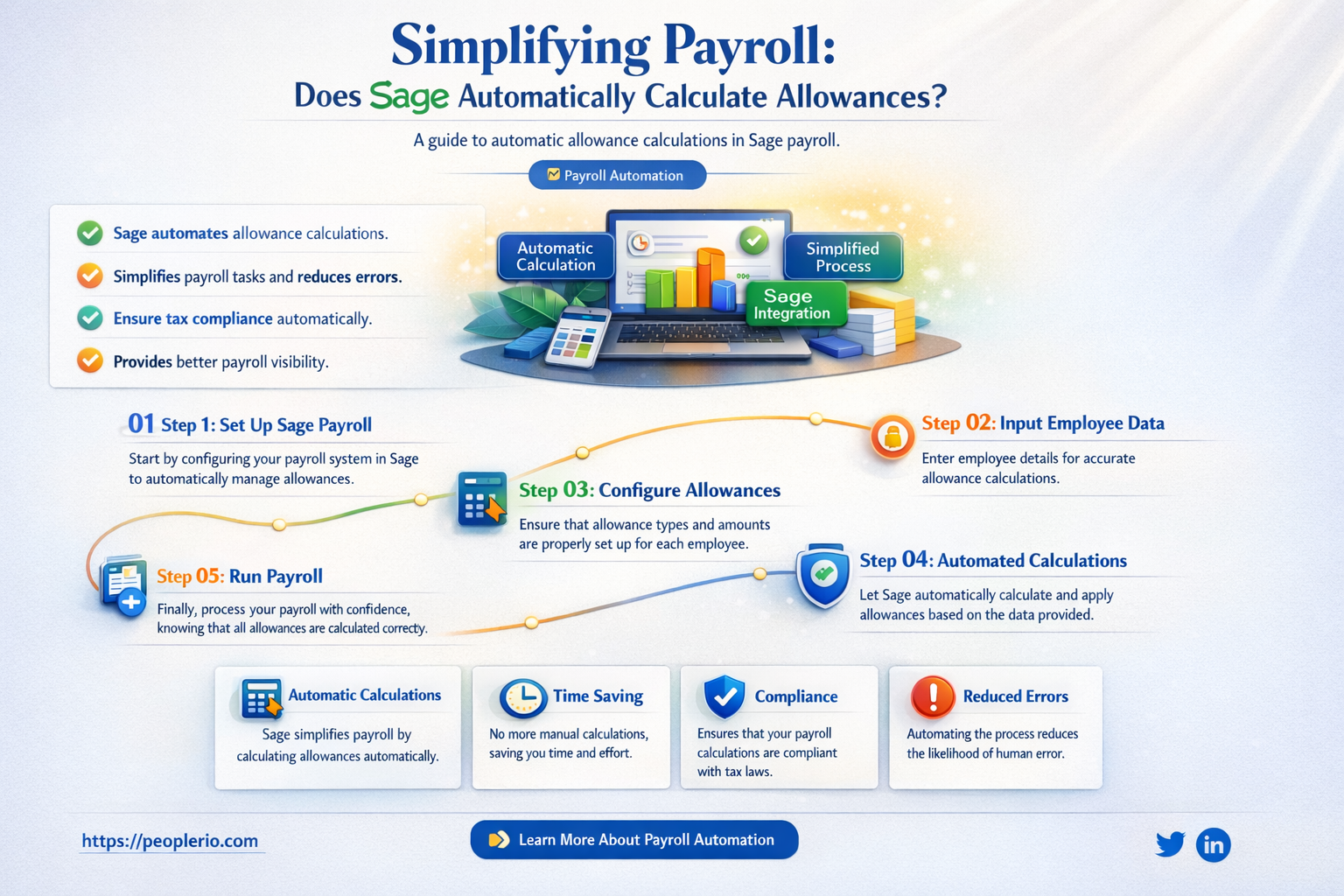 Simplifying Payroll:
Does Sage Automatically Calculate Allowances?

A guide to automatic allowance calculations in Sage payroll.

Payroll Automation

Sage automates allowance calculations.
Simplifies payroll tasks and reduces errors.
Ensure tax compliance automatically.
Provides better payroll visibility.

Automatic Calculation
Simplified Process
Sage Integration

01 Step 1: Set Up Sage Payroll
Start by configuring your payroll system in Sage to automatically manage allowances.

Step 02: Input Employee Data
Enter employee details for accurate allowance calculations.

Step 03: Configure Allowances
Ensure that allowance types and amounts are properly set up for each employee.

Step 04: Automated Calculations
Let Sage automatically calculate and apply allowances based on the data provided.

Step 05: Run Payroll
Finally, process your payroll with confidence, knowing that all allowances are calculated correcty.

Automatic Calculations
Sage simplifies payroll by calculating allowances automatically.

Time Saving
No more manual calculations, saving you time and effort.

Compliance
Ensures that your payroll calculations are compliant with tax laws.

Reduced Errors
Automating the process reduces the likelihood of human error.

https://peoplerio.com

Learn More About Payroll Automation

in